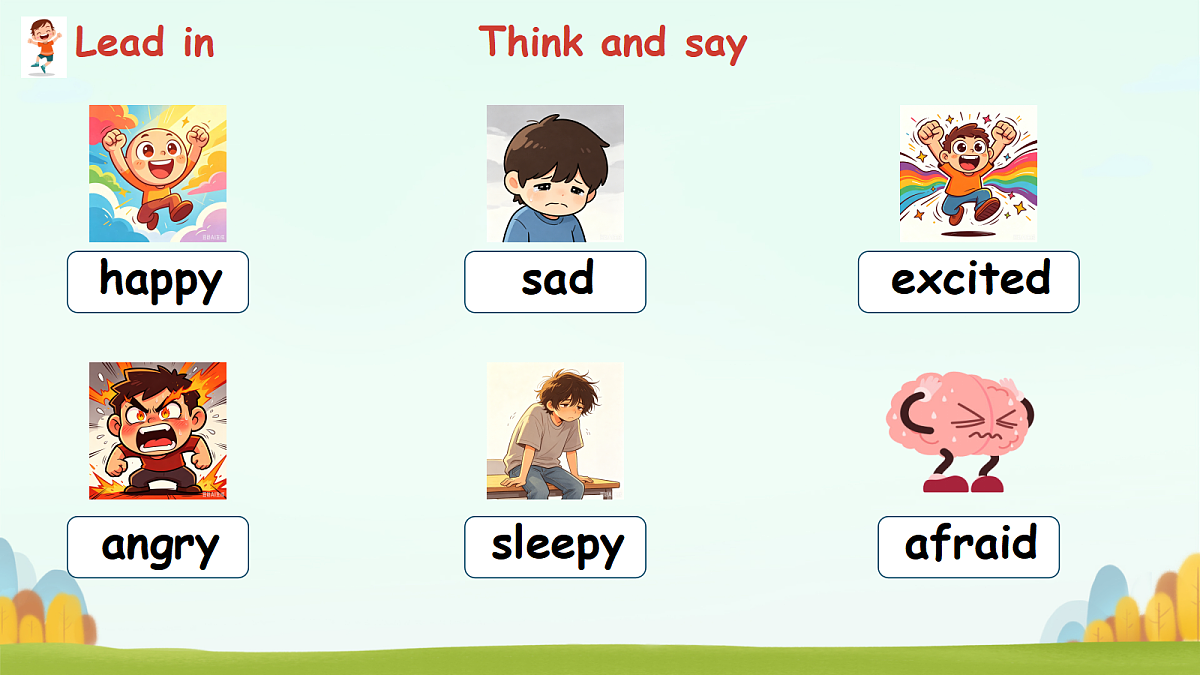 Lead in

Think and say

happy

sad

excited

angry

sleepy

afraid